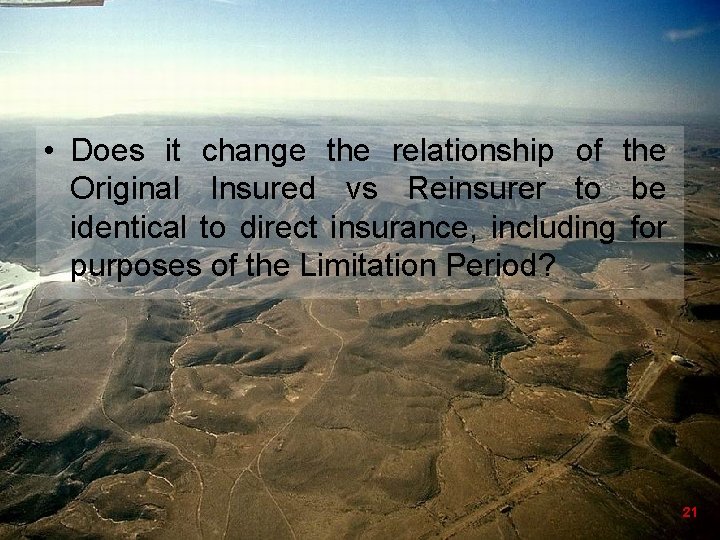 • Does it change the relationship of the Original Insured vs Reinsurer to be identical to direct insurance, including for purposes of the Limitation Period?

21